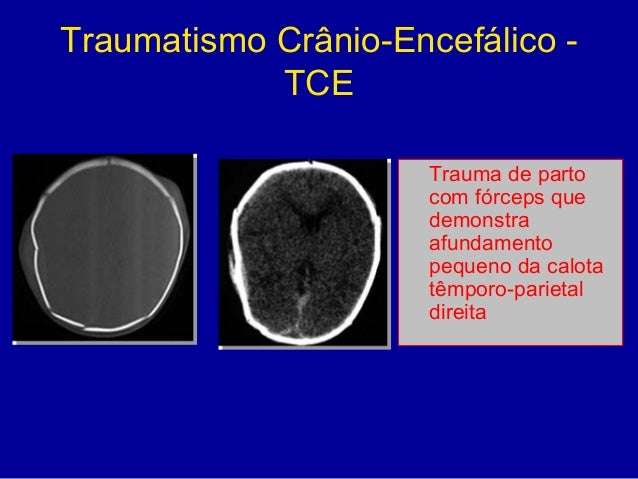 Traumatismo Crânio-Encefálico - TCE

Trauma de parto com fórceps que demonstra afundamento pequeno da calota têmporo-parietal direita